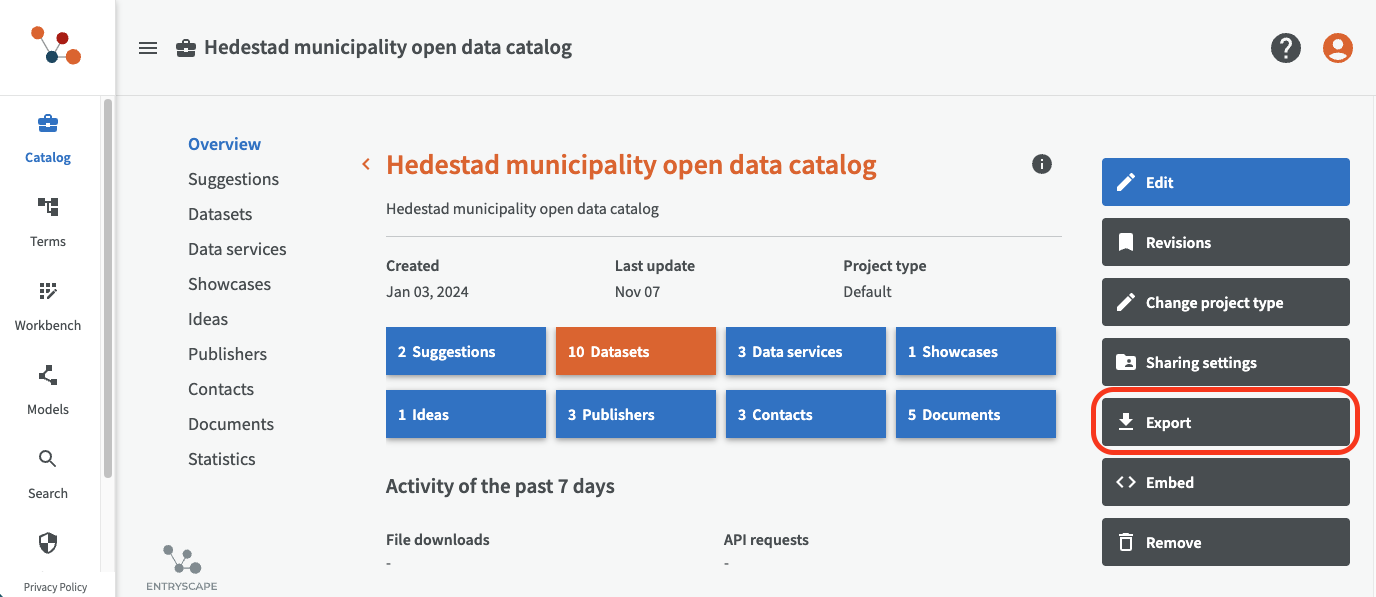 Hedestad municipality open data catalog

Catalog
Terms
Workbench
Models
Search
Privacy Policy

Overview
Suggestions
Datasets
Data services
Showcases
Ideas
Publishers
Contacts
Documents
Statistics

ENTRYSCAPE

Hedestad municipality open data catalog

Hedestad municipality open data catalog

Created
Jan 03, 2024

Last update
Nov 07

Project type
Default

2 Suggestions
10 Datasets
3 Data services
1 Showcases
1 Ideas
3 Publishers
3 Contacts
5 Documents

Activity of the past 7 days

File downloads
-

API requests
-

Edit
Revisions
Change project type
Sharing settings
Export
Embed
Remove